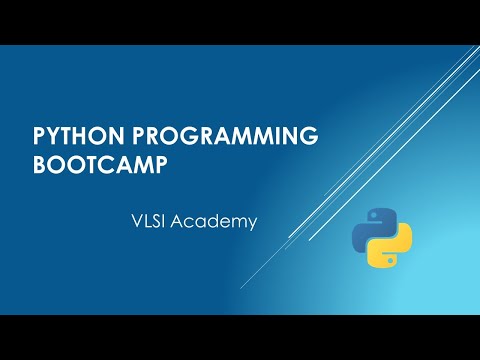 PYTHON PROGRAMMING BOOTCAMP

VLSI Academy